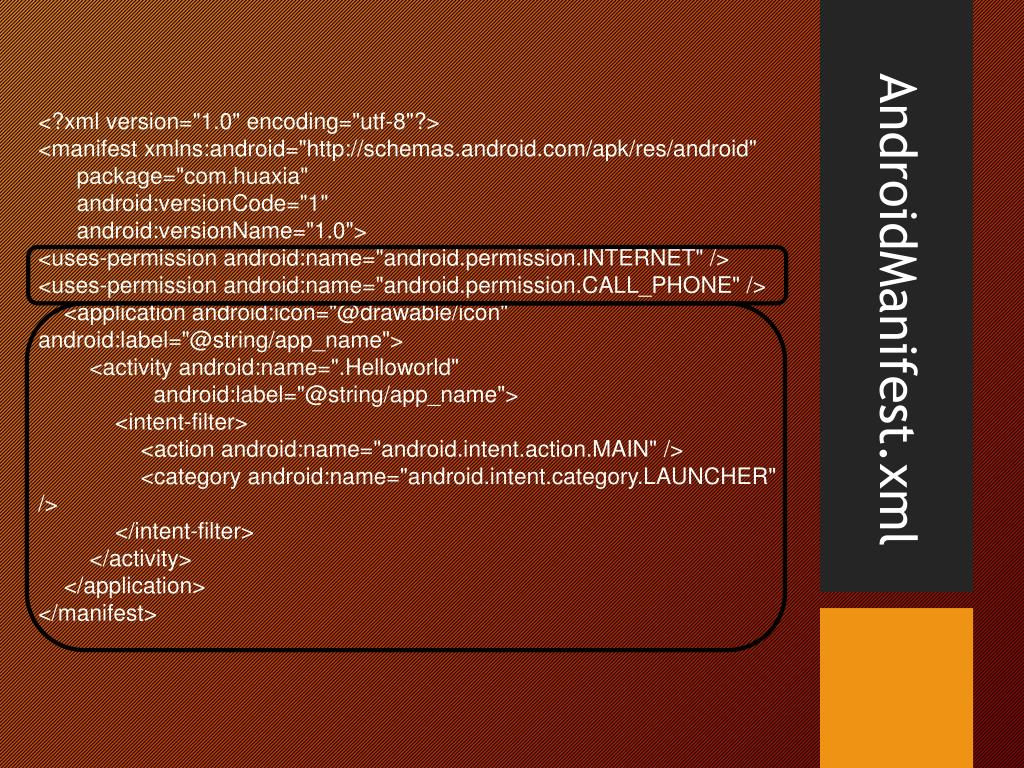 AndroidManifest.xml

<?xml version="1.0" encoding="utf-8"?>
<manifest xmlns:android="http://schemas.android.com/apk/res/android"
package="com.huaxia"
android:versionCode="1"
android:versionName="1.0">
<uses-permission android:name="android.permission.INTERNET" />
<uses-permission android:name="android.permission.CALL_PHONE" />
<application android:icon="@drawable/icon" android:label="@string/app_name">
<activity android:name=".Helloworld"
android:label="@string/app_name">
<intent-filter>
<action android:name="android.intent.action.MAIN" />
<category android:name="android.intent.category.LAUNCHER" />
</intent-filter>
</activity>
</application>
</manifest>